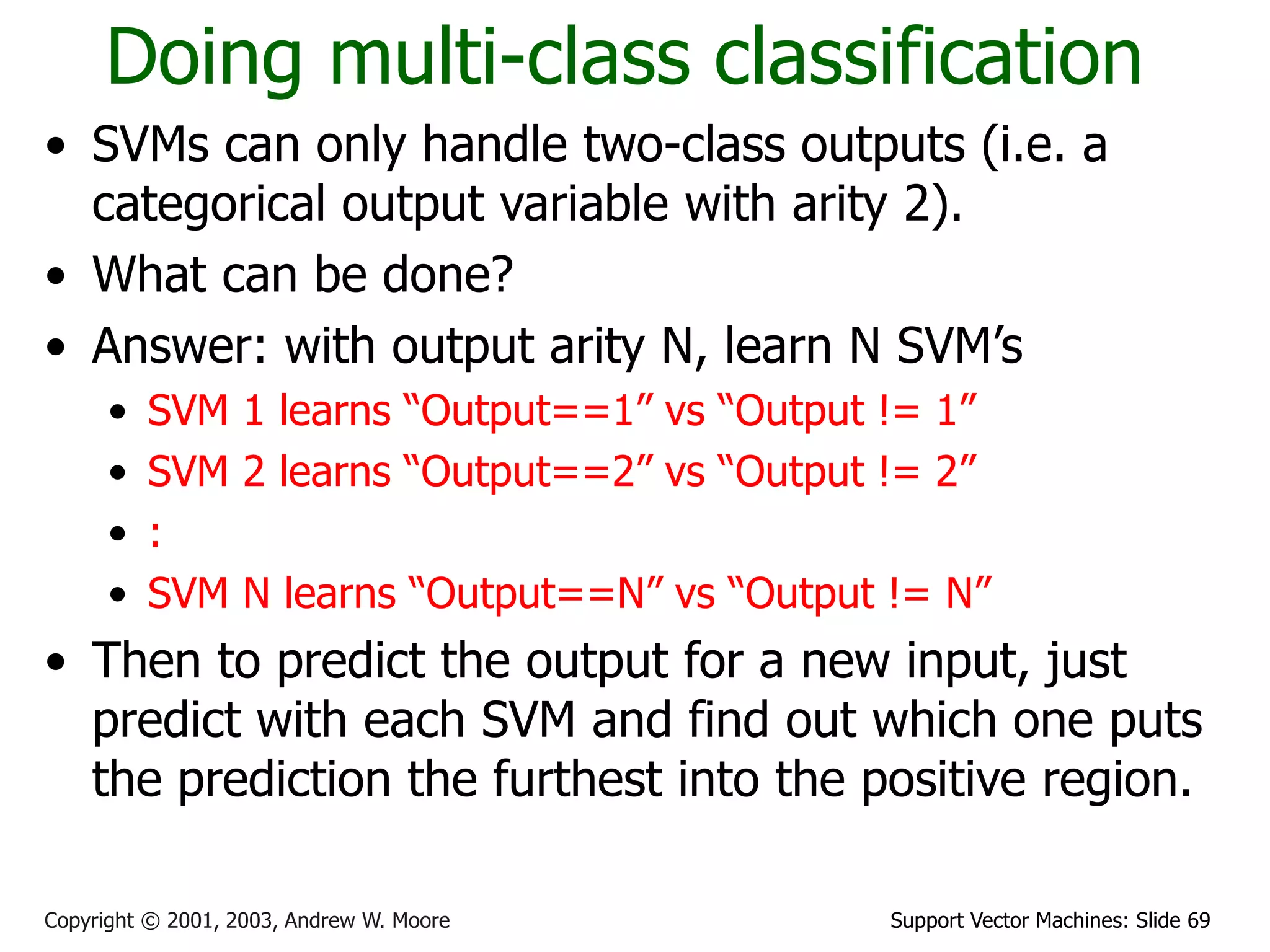 Doing multi-class classification

• SVMs can only handle two-class outputs (i.e. a categorical output variable with arity 2).
• What can be done?
• Answer: with output arity N, learn N SVM’s
  • SVM 1 learns “Output==1” vs “Output != 1”
  • SVM 2 learns “Output==2” vs “Output != 2”
  • :
  • SVM N learns “Output==N” vs “Output != N”
• Then to predict the output for a new input, just predict with each SVM and find out which one puts the prediction the furthest into the positive region.

Copyright © 2001, 2003, Andrew W. Moore

Support Vector Machines: Slide 69